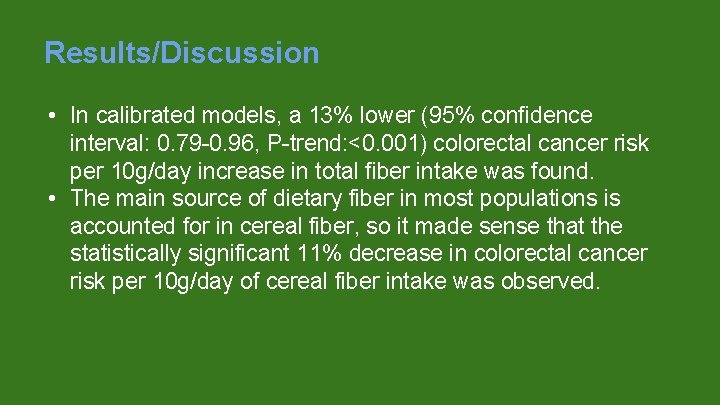 Results/Discussion

• In calibrated models, a 13% lower (95% confidence interval: 0.79-0.96, P-trend:<0.001) colorectal cancer risk per 10g/day increase in total fiber intake was found.
• The main source of dietary fiber in most populations is accounted for in cereal fiber, so it made sense that the statistically significant 11% decrease in colorectal cancer risk per 10g/day of cereal fiber intake was observed.